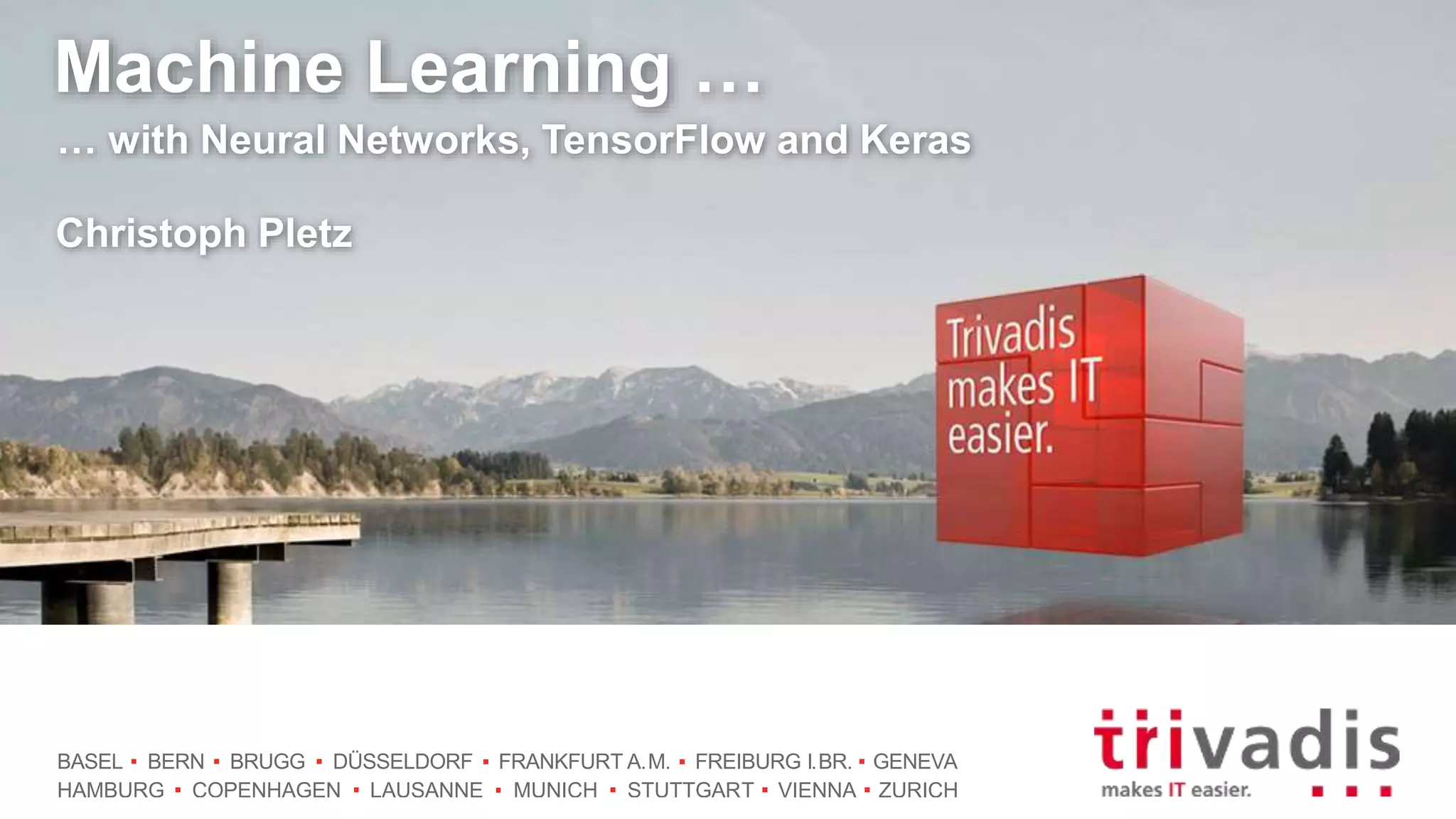 Machine Learning …

… with Neural Networks, TensorFlow and Keras

Christoph Pletz

Trivadis makes IT easier.

BASEL ▪ BERN ▪ BRUGG ▪ DÜSSELDORF ▪ FRANKFURT A.M. ▪ FREIBURG I.BR. ▪ GENEVA
HAMBURG ▪ COPENHAGEN ▪ LAUSANNE ▪ MUNICH ▪ STUTTGART ▪ VIENNA ▪ ZURICH

trivadis
makes IT easier.